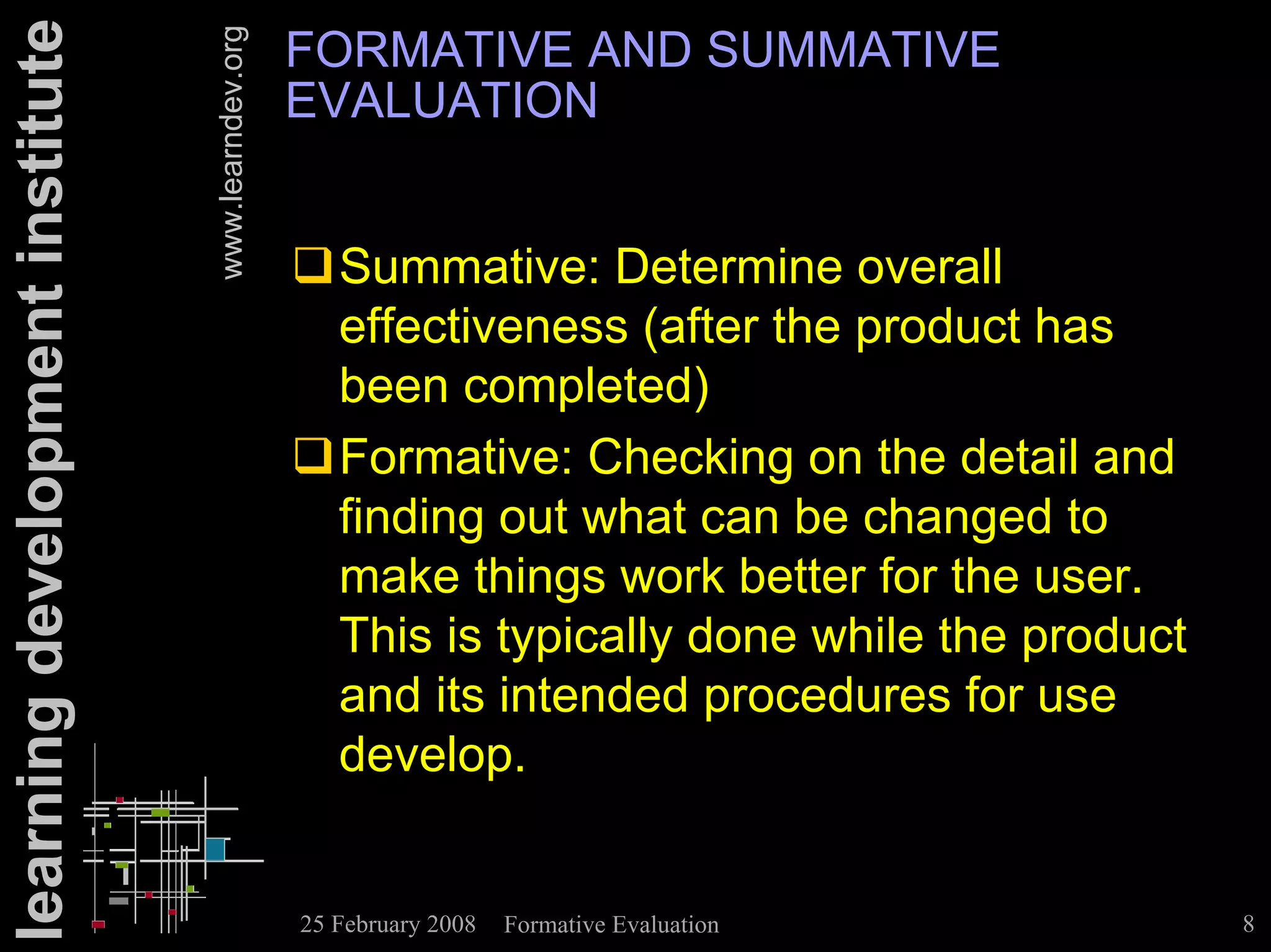 learning development institute

www.learndev.org

FORMATIVE AND SUMMATIVE EVALUATION

❑ Summative: Determine overall effectiveness (after the product has been completed)

❑ Formative: Checking on the detail and finding out what can be changed to make things work better for the user. This is typically done while the product and its intended procedures for use develop.

25 February 2008 Formative Evaluation 8